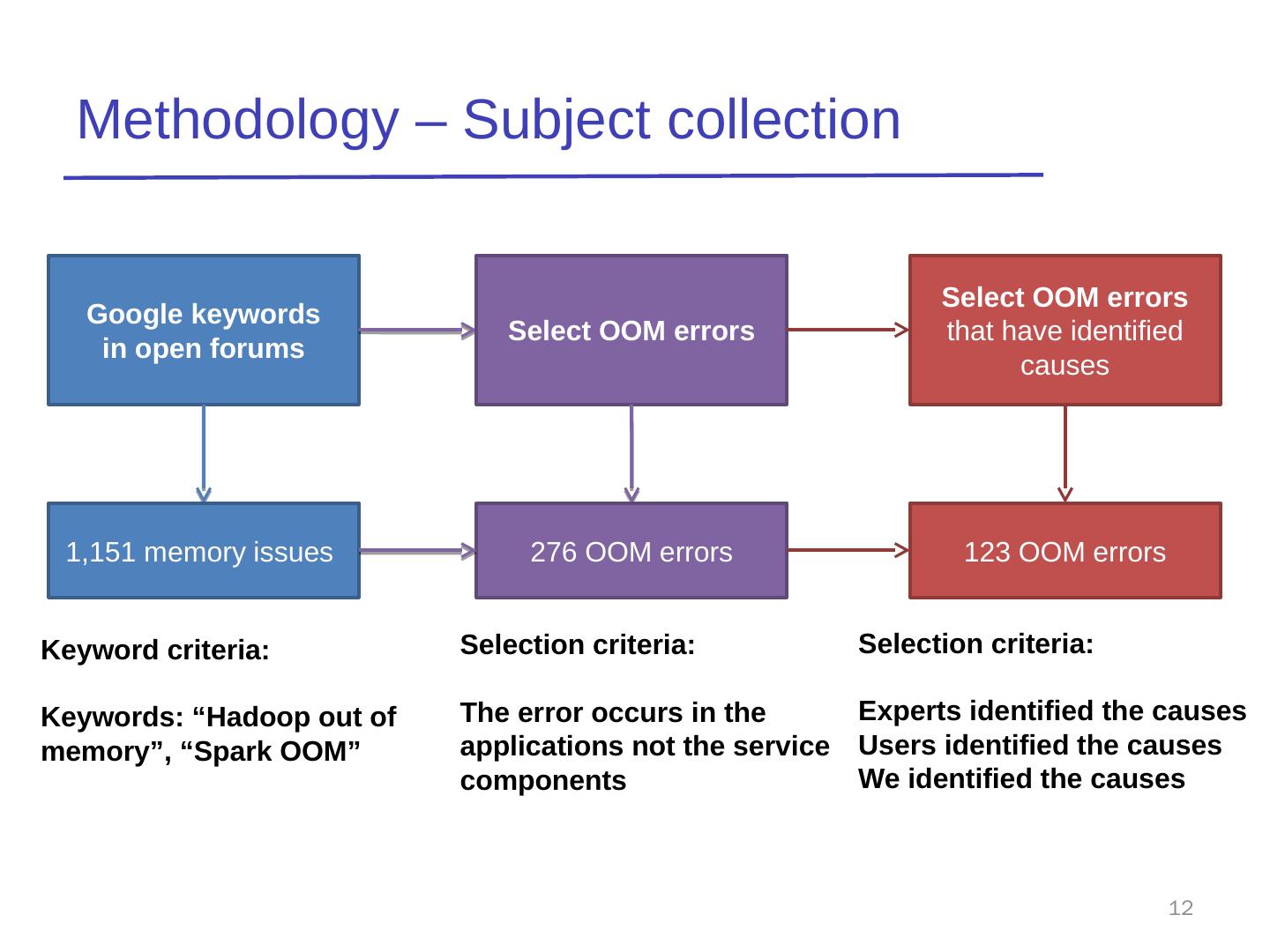 Methodology – Subject collection

Google keywords in open forums

Select OOM errors

Select OOM errors that have identified causes

1,151 memory issues

276 OOM errors

123 OOM errors

Keyword criteria:

Keywords: “Hadoop out of memory”, “Spark OOM”

Selection criteria:

The error occurs in the applications not the service components

Selection criteria:

Experts identified the causes
Users identified the causes
We identified the causes

12